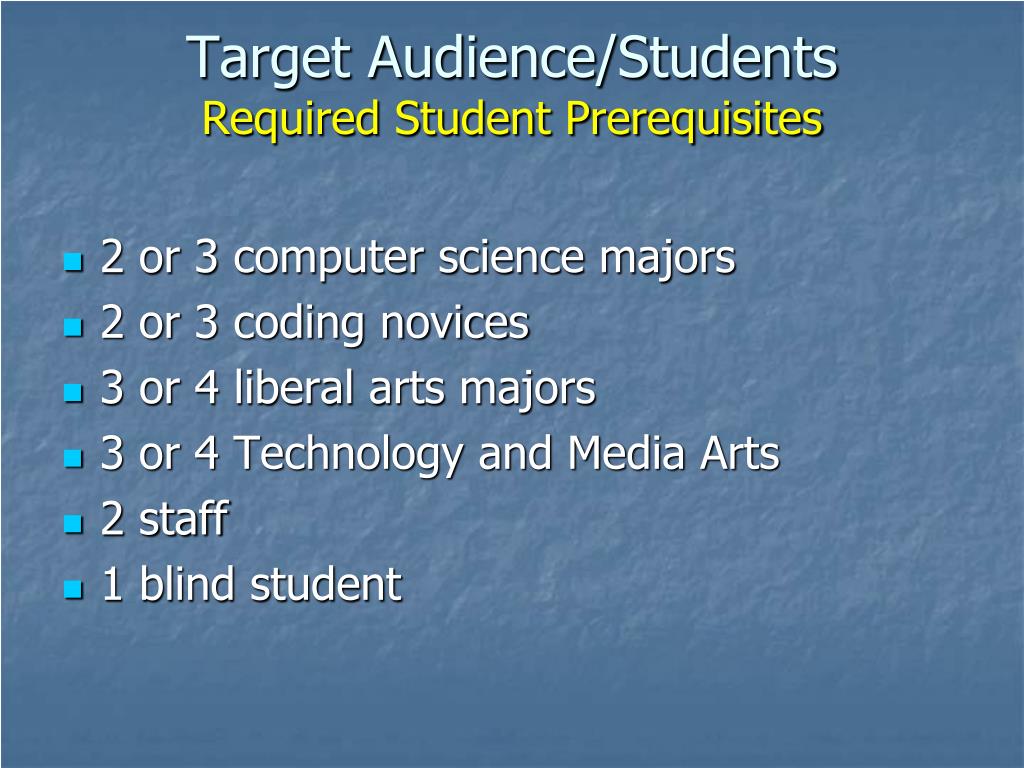 Target Audience/Students
Required Student Prerequisites

- 2 or 3 computer science majors
- 2 or 3 coding novices
- 3 or 4 liberal arts majors
- 3 or 4 Technology and Media Arts
- 2 staff
- 1 blind student